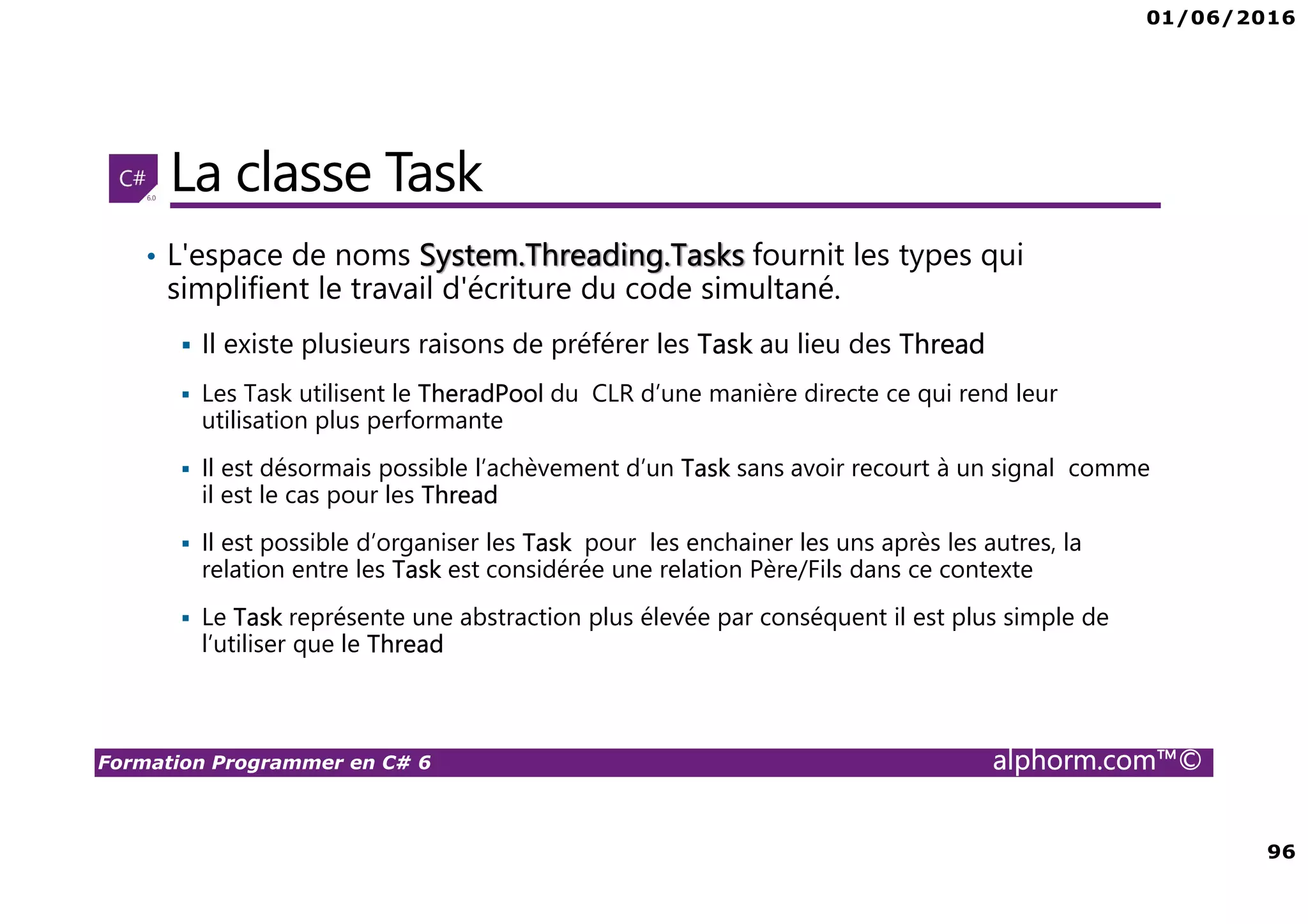 01/06/2016

C# 6.0

La classe Task

• L'espace de noms System.Threading.Tasks fournit les types qui simplifient le travail d'écriture du code simultané.

▪ Il existe plusieurs raisons de préférer les Task au lieu des Thread

▪ Les Task utilisent le TheradPool du CLR d'une manière directe ce qui rend leur utilisation plus performante

▪ Il est désormais possible l'achèvement d'un Task sans avoir recourt à un signal comme il est le cas pour les Thread

▪ Il est possible d'organiser les Task pour les enchainer les uns après les autres, la relation entre les Task est considérée une relation Père/Fils dans ce contexte

▪ Le Task représente une abstraction plus élevée par conséquent il est plus simple de l'utiliser que le Thread

Formation Programmer en C# 6

alphorm.com™©

96